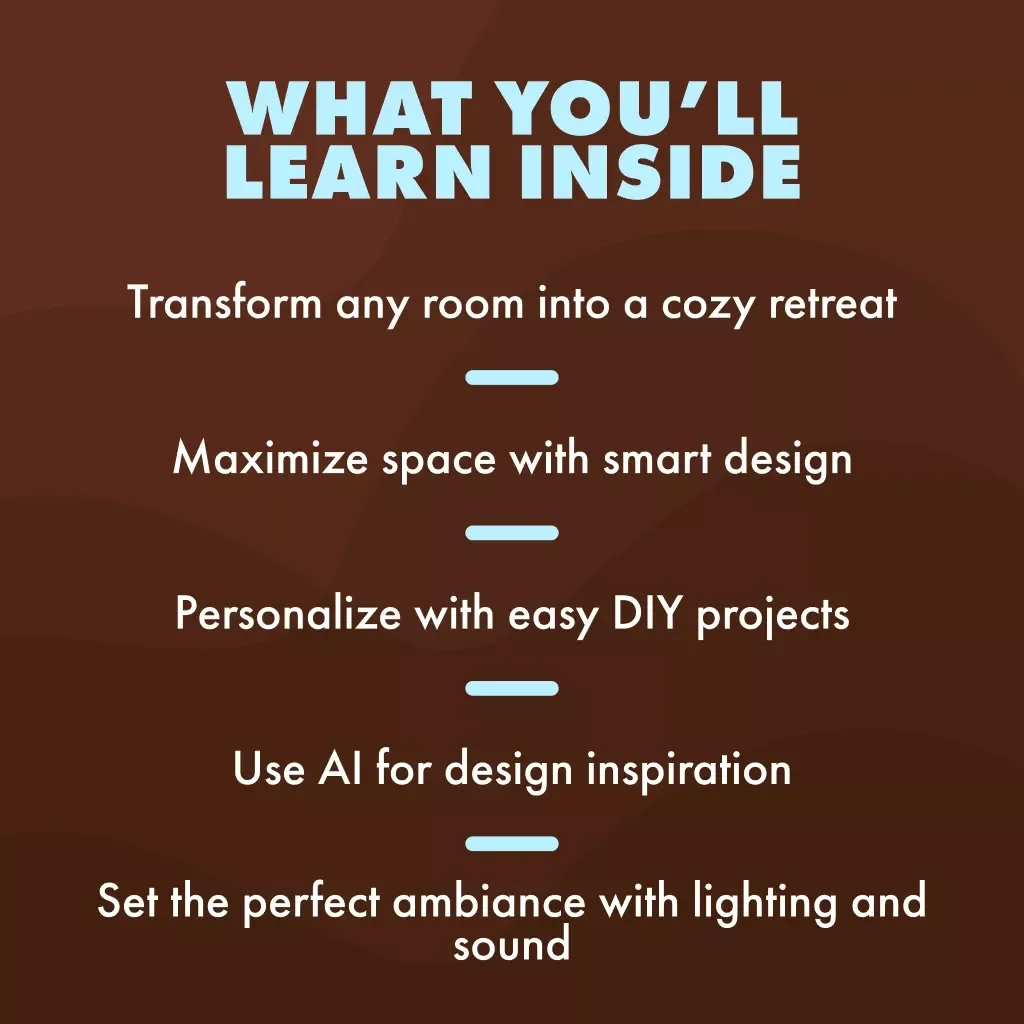 WHAT YOU'LL LEARN INSIDE

Transform any room into a cozy retreat

Maximize space with smart design

Personalize with easy DIY projects

Use AI for design inspiration

Set the perfect ambiance with lighting and sound